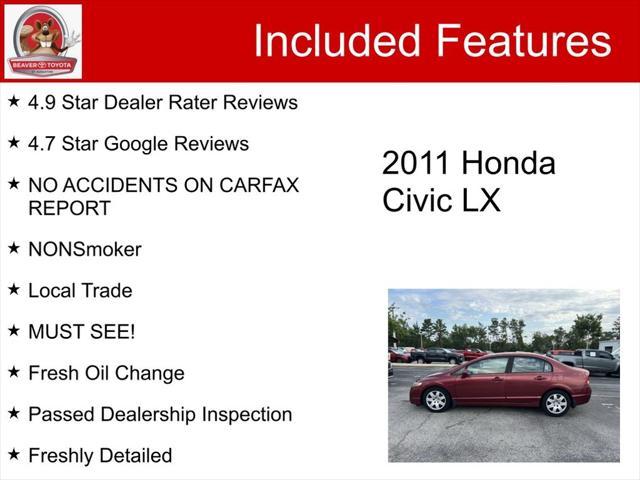 BEAVER TOYOTA

Included Features

★ 4.9 Star Dealer Rater Reviews

★ 4.7 Star Google Reviews

★ NO ACCIDENTS ON CARFAX REPORT

★ NONSmoker

★ Local Trade

★ MUST SEE!

★ Fresh Oil Change

★ Passed Dealership Inspection

★ Freshly Detailed

2011 Honda Civic LX